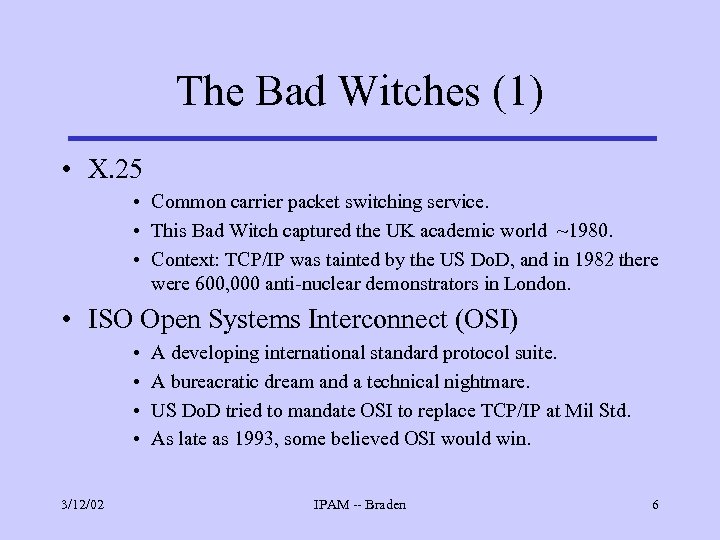 The Bad Witches (1)

• X.25
  • Common carrier packet switching service.
  • This Bad Witch captured the UK academic world ~1980.
  • Context: TCP/IP was tainted by the US DoD, and in 1982 there were 600,000 anti-nuclear demonstrators in London.

• ISO Open Systems Interconnect (OSI)
  • A developing international standard protocol suite.
  • A bureacratic dream and a technical nightmare.
  • US DoD tried to mandate OSI to replace TCP/IP at Mil Std.
  • As late as 1993, some believed OSI would win.

3/12/02

IPAM -- Braden

6